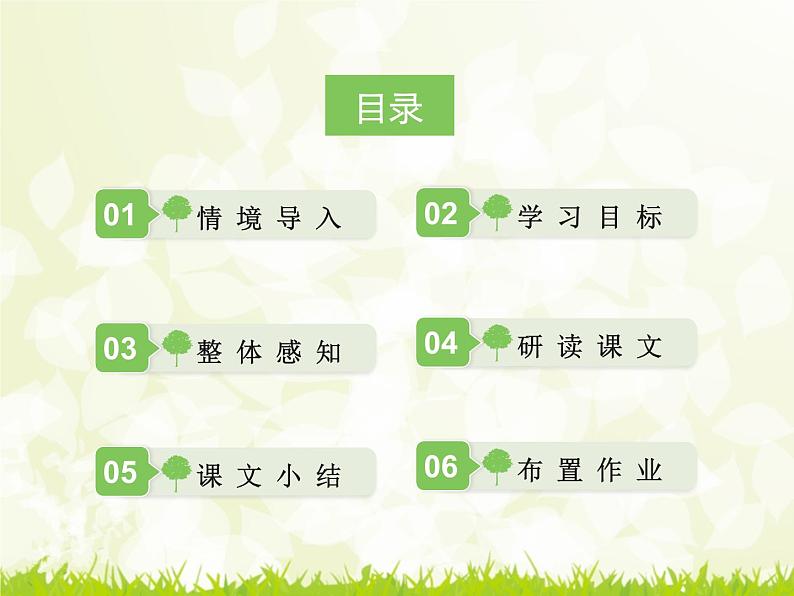 目录

01 情境导入

02 学习目标

03 整体感知

04 研读课文

05 课文小结

06 布置作业